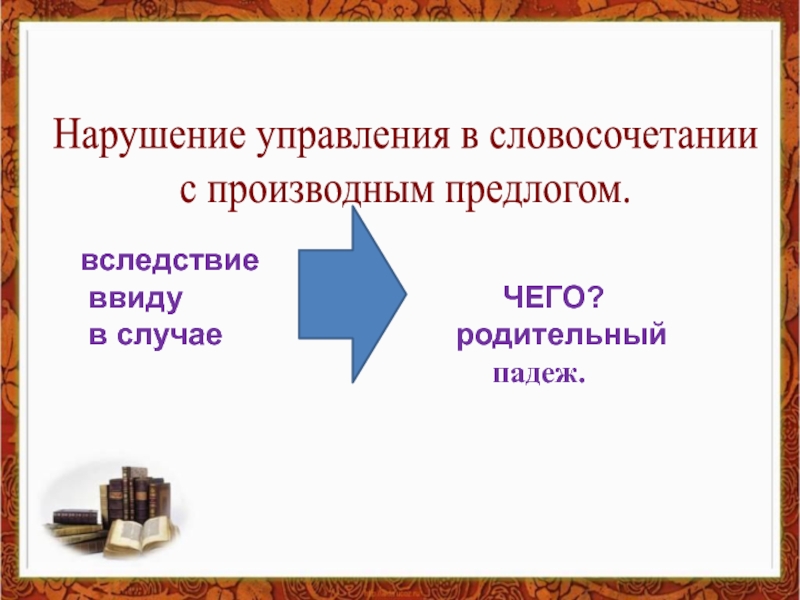 Нарушение управления в словосочетании с производным предлогом.

вследствие
ввиду
в случае

ЧЕГО?
родительный
падеж.